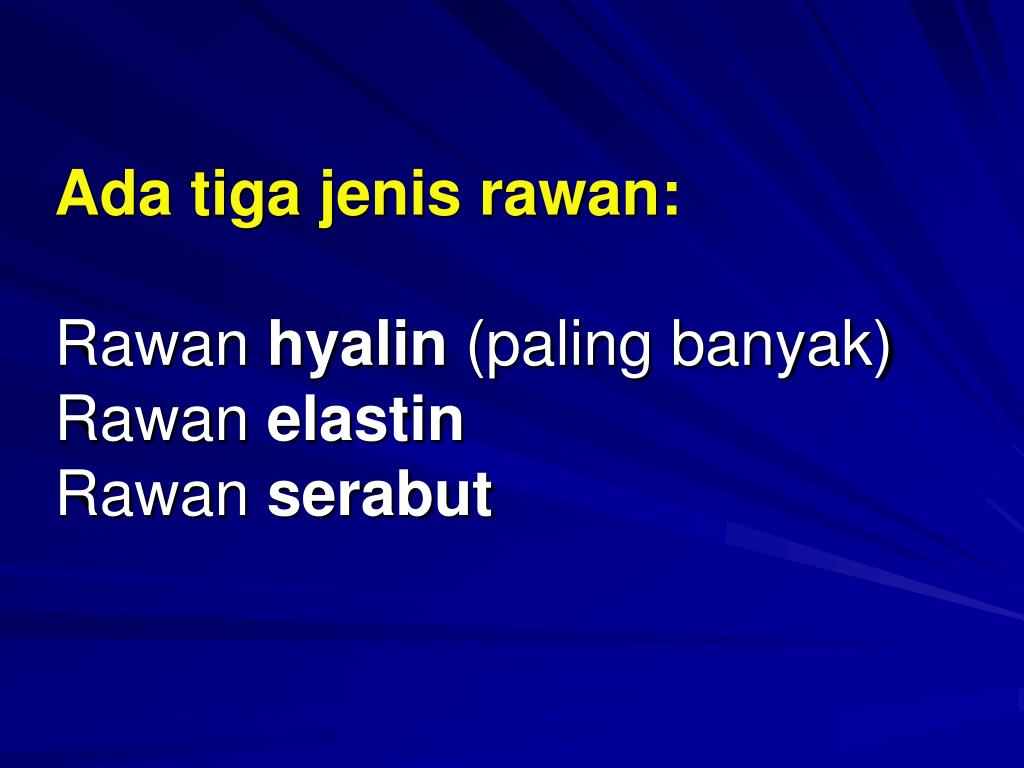 Ada tiga jenis rawan:

Rawan hyalin (paling banyak)
Rawan elastin
Rawan serabut